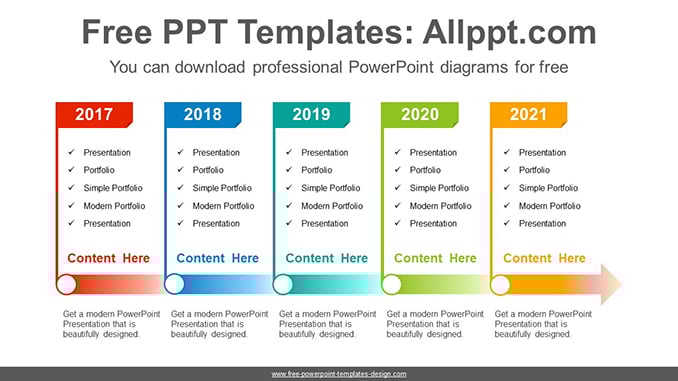 Free PPT Templates: Allppt.com

You can download professional PowerPoint diagrams for free

2017

✓ Presentation
✓ Portfolio
✓ Simple Portfolio
✓ Modern Portfolio
✓ Presentation

Content Here

Get a modern PowerPoint Presentation that is beautifully designed.

2018

✓ Presentation
✓ Portfolio
✓ Simple Portfolio
✓ Modern Portfolio
✓ Presentation

Content Here

Get a modern PowerPoint Presentation that is beautifully designed.

2019

✓ Presentation
✓ Portfolio
✓ Simple Portfolio
✓ Modern Portfolio
✓ Presentation

Content Here

Get a modern PowerPoint Presentation that is beautifully designed.

2020

✓ Presentation
✓ Portfolio
✓ Simple Portfolio
✓ Modern Portfolio
✓ Presentation

Content Here

Get a modern PowerPoint Presentation that is beautifully designed.

2021

✓ Presentation
✓ Portfolio
✓ Simple Portfolio
✓ Modern Portfolio
✓ Presentation

Content Here

Get a modern PowerPoint Presentation that is beautifully designed.

www.free-powerpoint-templates-design.com